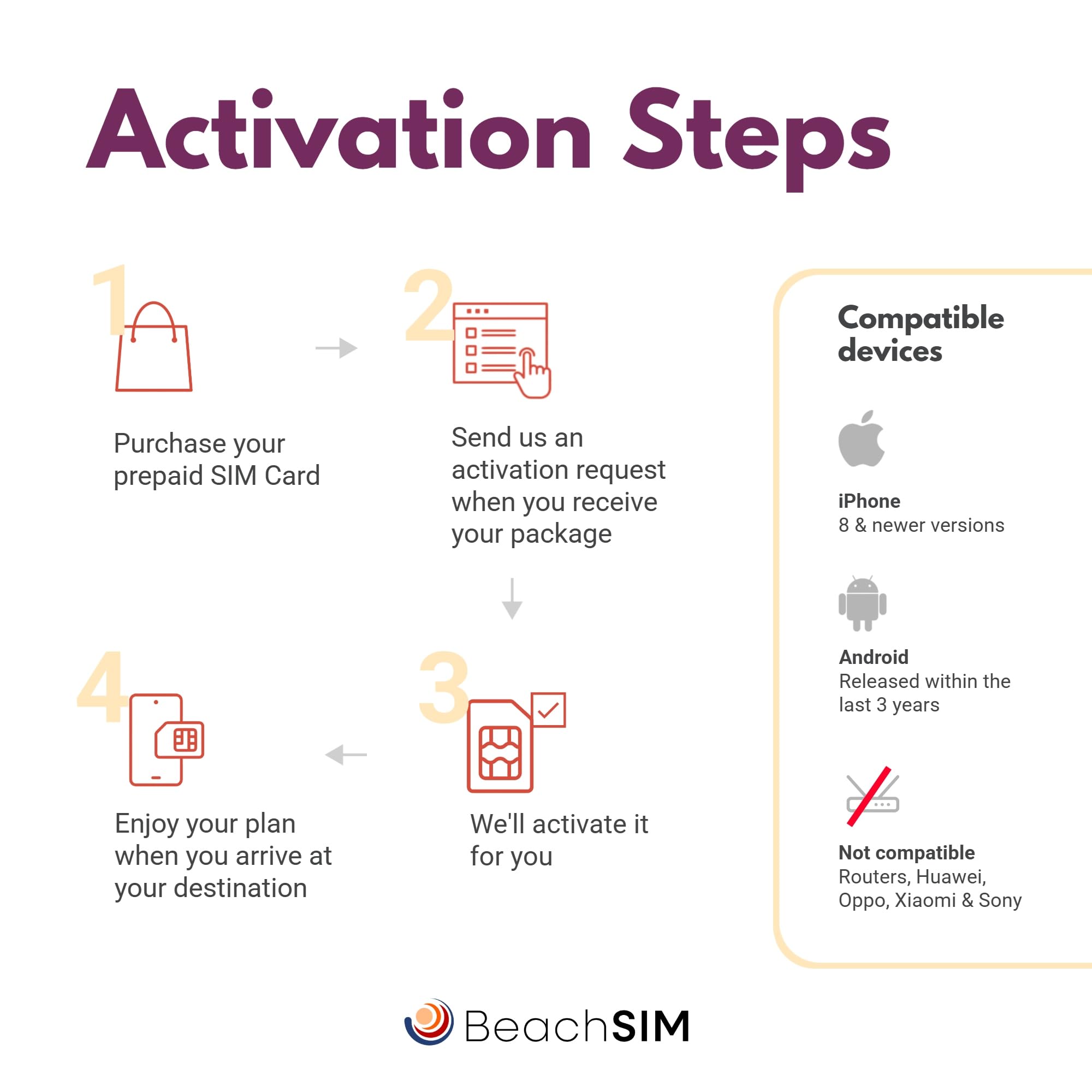 Activation Steps

1

Purchase your prepaid SIM Card

2

Send us an activation request when you receive your package

3

We'll activate it for you

4

Enjoy your plan when you arrive at your destination

Compatible devices

iPhone
8 & newer versions

Android
Released within the last 3 years

Not compatible
Routers, Huawei, Oppo, Xiaomi & Sony

BeachSIM